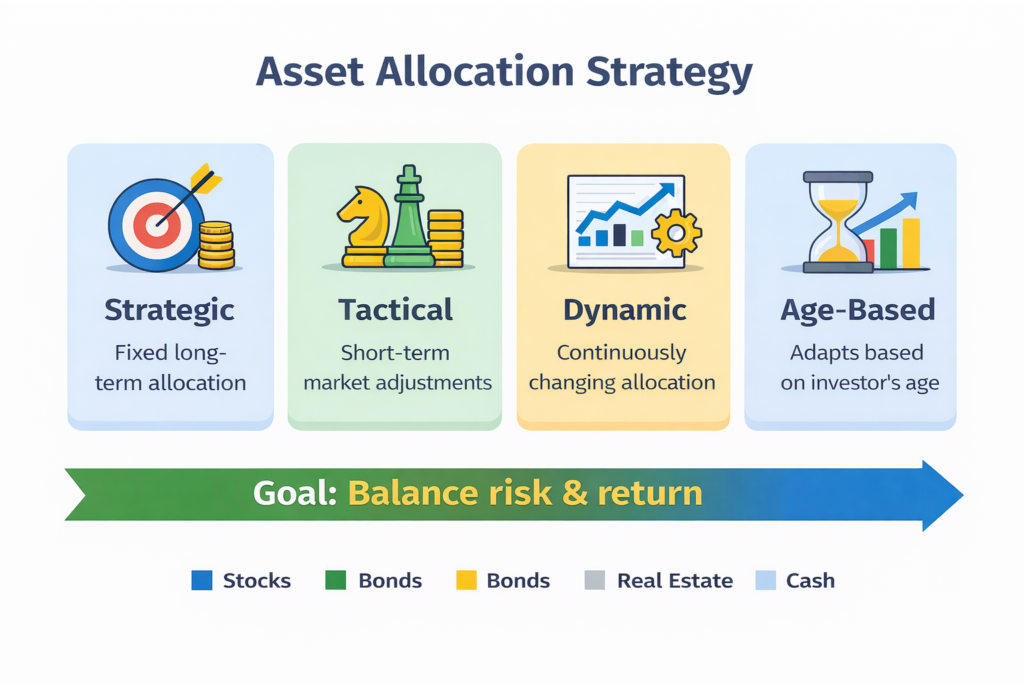 Asset Allocation Strategy

Strategic
Fixed long-term allocation

Tactical
Short-term market adjustments

Dynamic
Continuously changing allocation

Age-Based
Adapts based on investor's age

Goal: Balance risk & return

Stocks Bonds Bonds Real Estate Cash